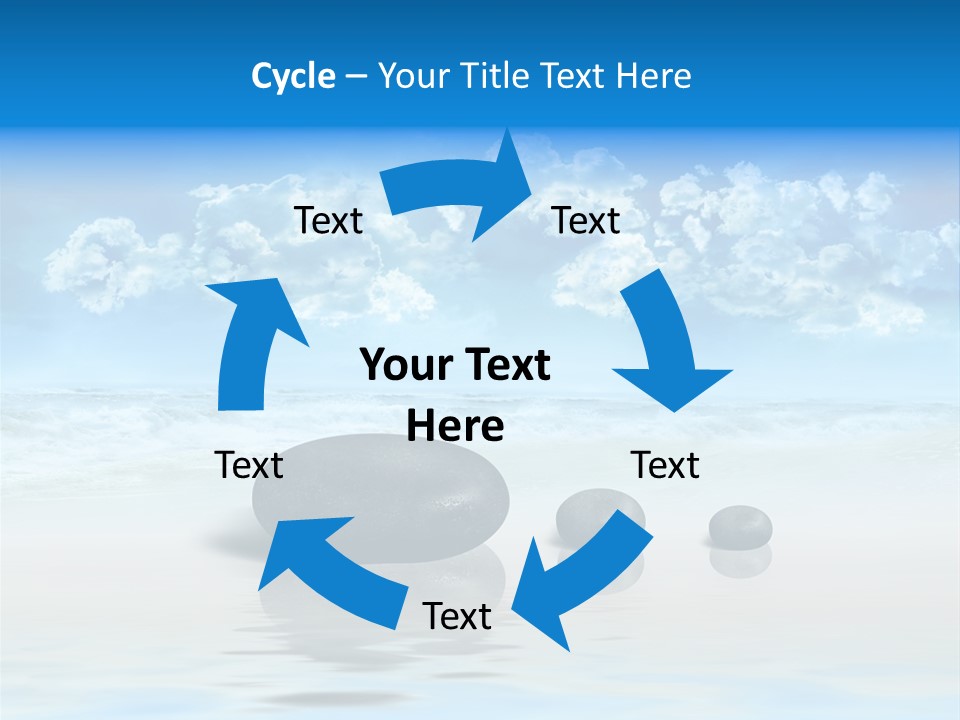 Cycle – Your Title Text Here

Text

Text

Your Text Here

Text

Text

Text